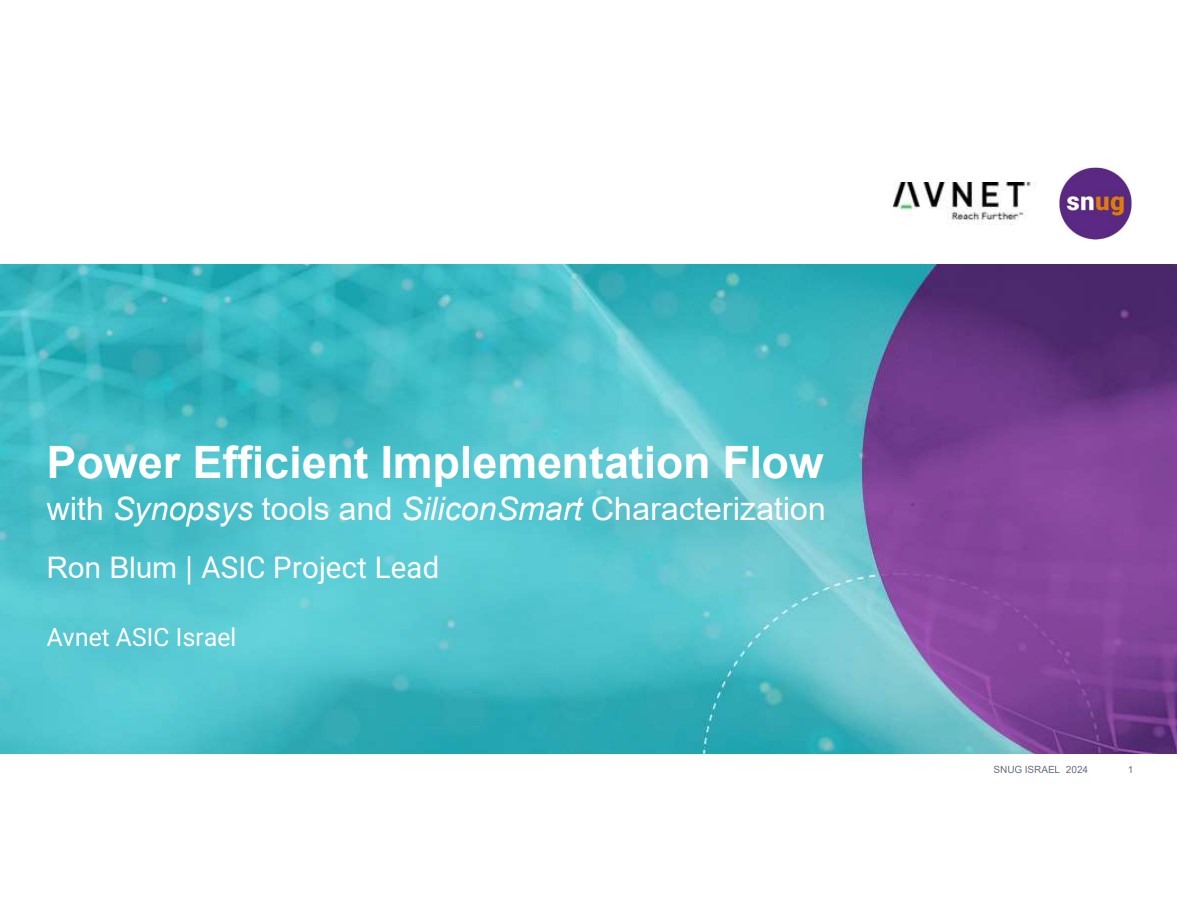 AVNET
Reach Further™

snug

Power Efficient Implementation Flow
with Synopsys tools and SiliconSmart Characterization

Ron Blum | ASIC Project Lead

Avnet ASIC Israel

SNUG ISRAEL 2024 1